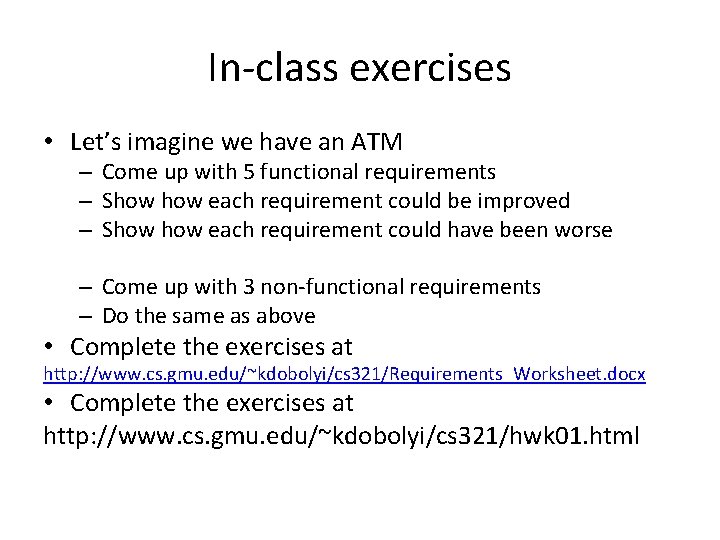 In-class exercises

• Let's imagine we have an ATM
  – Come up with 5 functional requirements
  – Show how each requirement could be improved
  – Show how each requirement could have been worse

  – Come up with 3 non-functional requirements
  – Do the same as above
• Complete the exercises at
http://www.cs.gmu.edu/~kdobolyi/cs321/Requirements_Worksheet.docx
• Complete the exercises at
http://www.cs.gmu.edu/~kdobolyi/cs321/hwk01.html